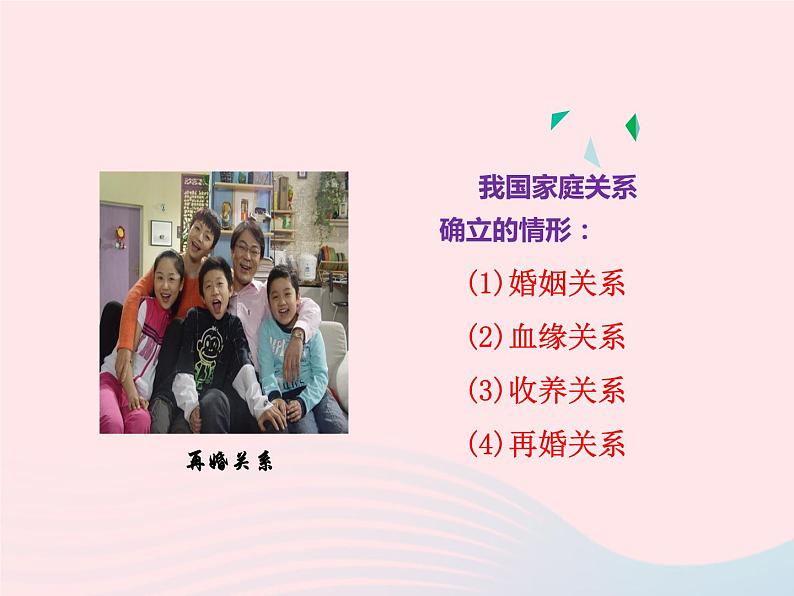 再婚关系

我国家庭关系确立的情形：

(1)婚姻关系

(2)血缘关系

(3)收养关系

(4)再婚关系